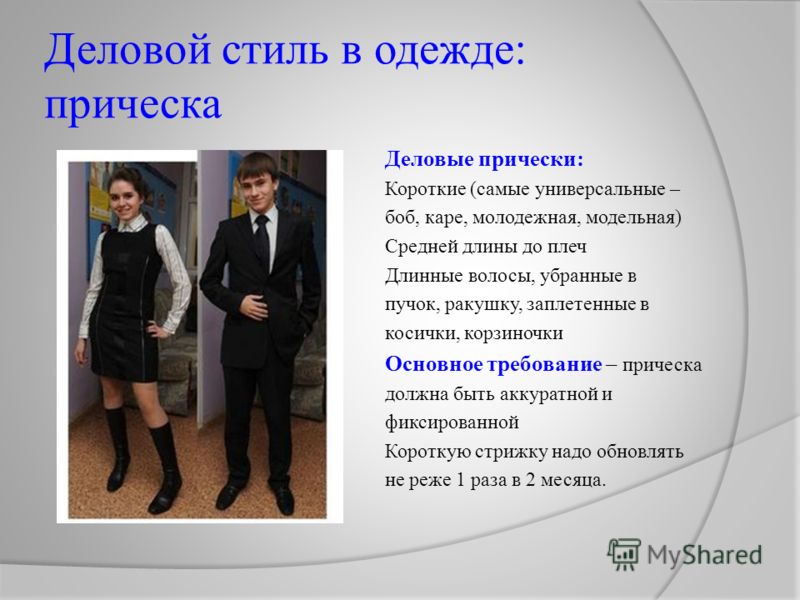 Деловой стиль в одежде: прическа

Деловые прически:
Короткие (самые универсальные – боб, каре, молодежная, модельная)
Средней длины до плеч
Длинные волосы, убранные в пучок, ракушку, заплетенные в косички, корзиночки
Основное требование – прическа должна быть аккуратной и фиксированной
Короткую стрижку надо обновлять не реже 1 раза в 2 месяца.

MyShared